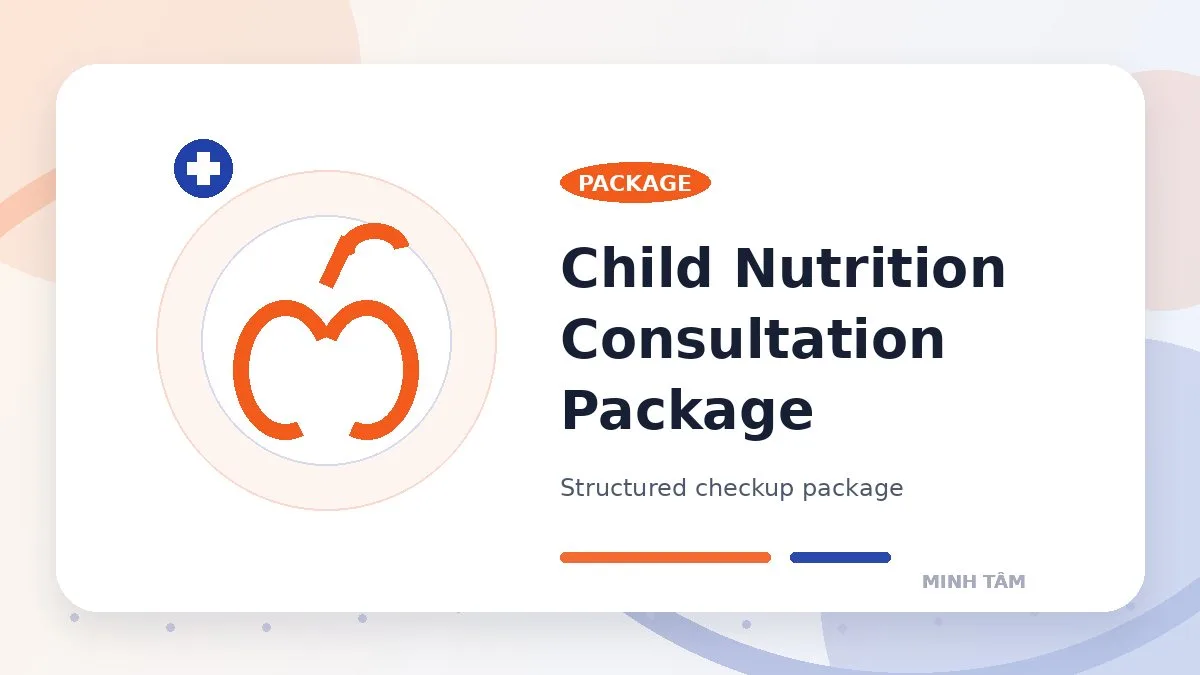 PACKAGE

Child Nutrition Consultation Package

Structured checkup package

MINH TÂM